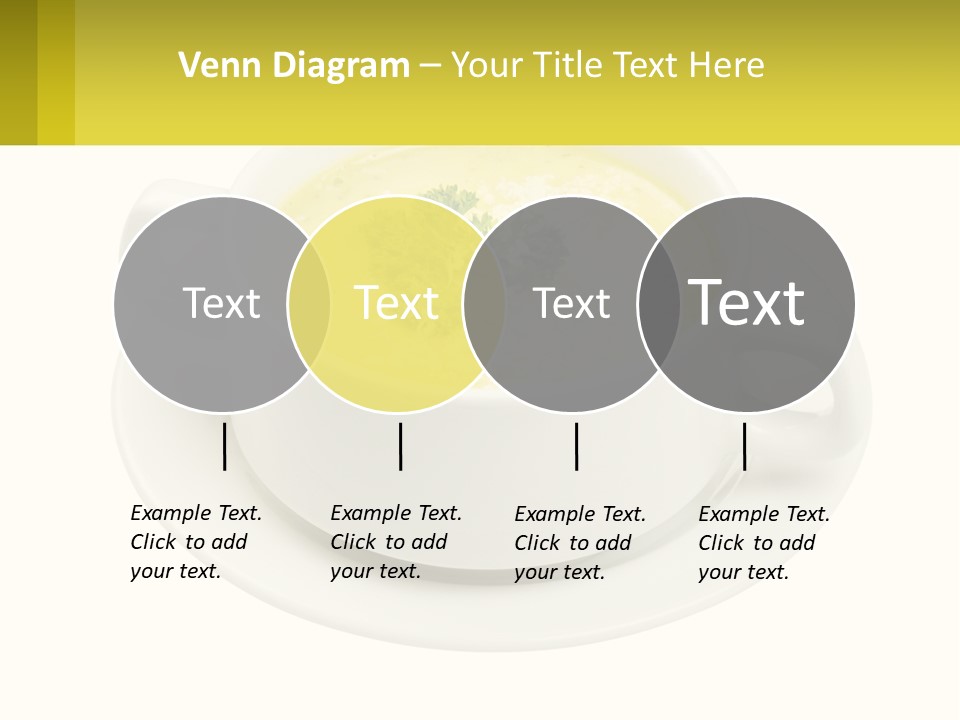 Venn Diagram – Your Title Text Here

Text

Text

Text

Text

Example Text. Click to add your text.

Example Text. Click to add your text.

Example Text. Click to add your text.

Example Text. Click to add your text.